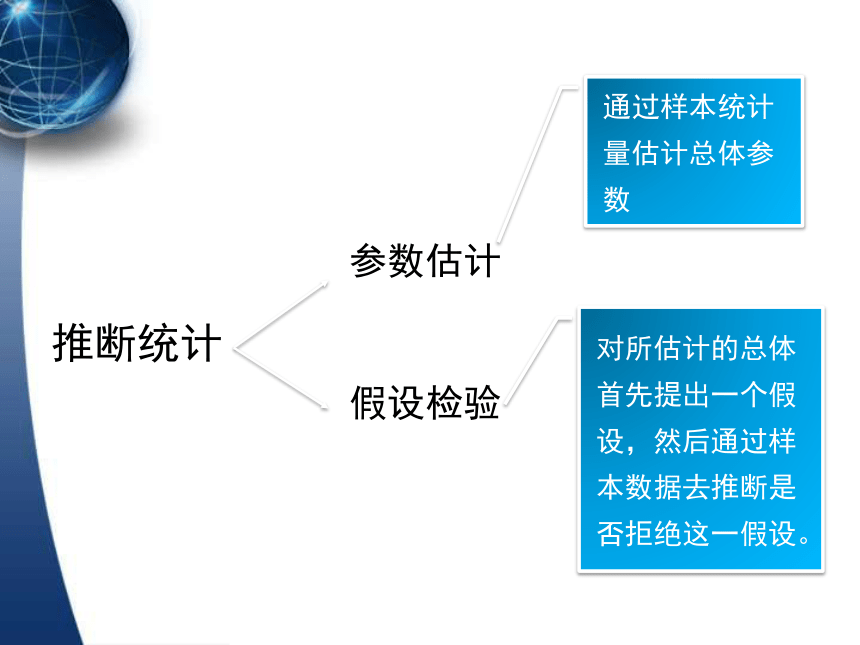 推断统计

参数估计

通过样本统计量估计总体参数

假设检验

对所估计的总体首先提出一个假设，然后通过样本数据去推断是否拒绝这一假设。